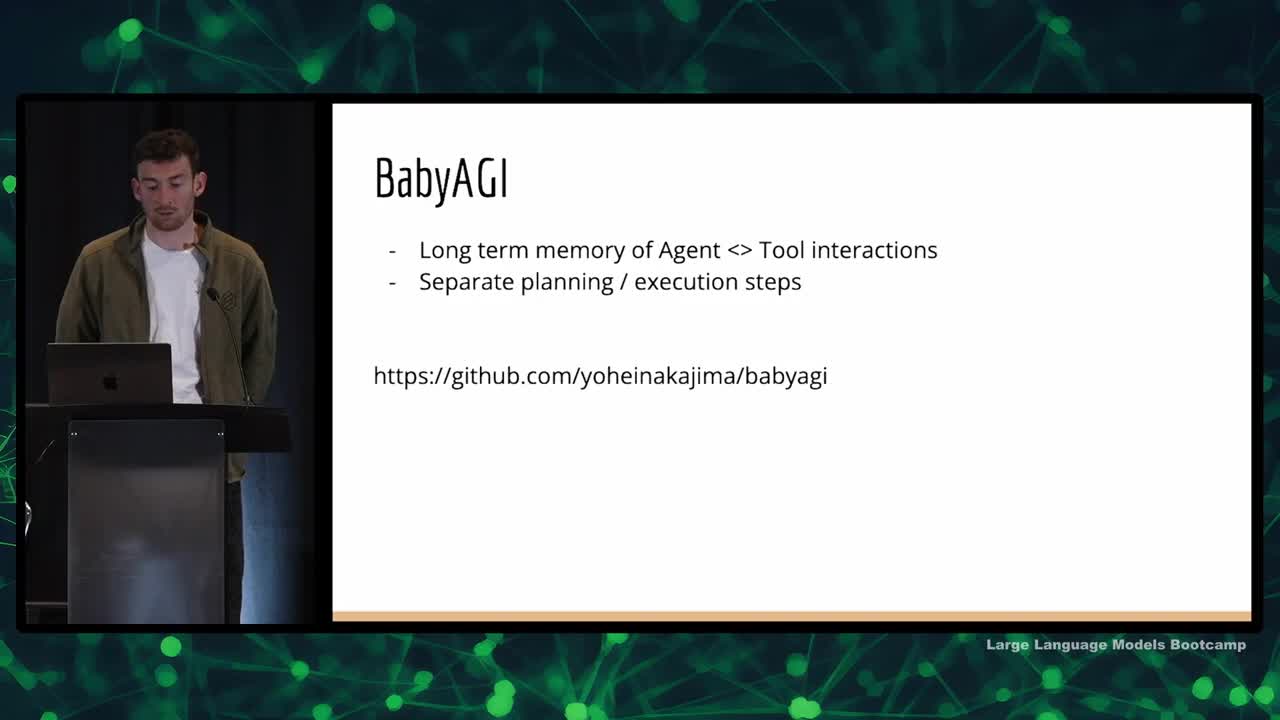 BabyAGI

- Long term memory of Agent <> Tool interactions
- Separate planning / execution steps

https://github.com/yoheinakajima/babyagi

Large Language Models Bootcamp